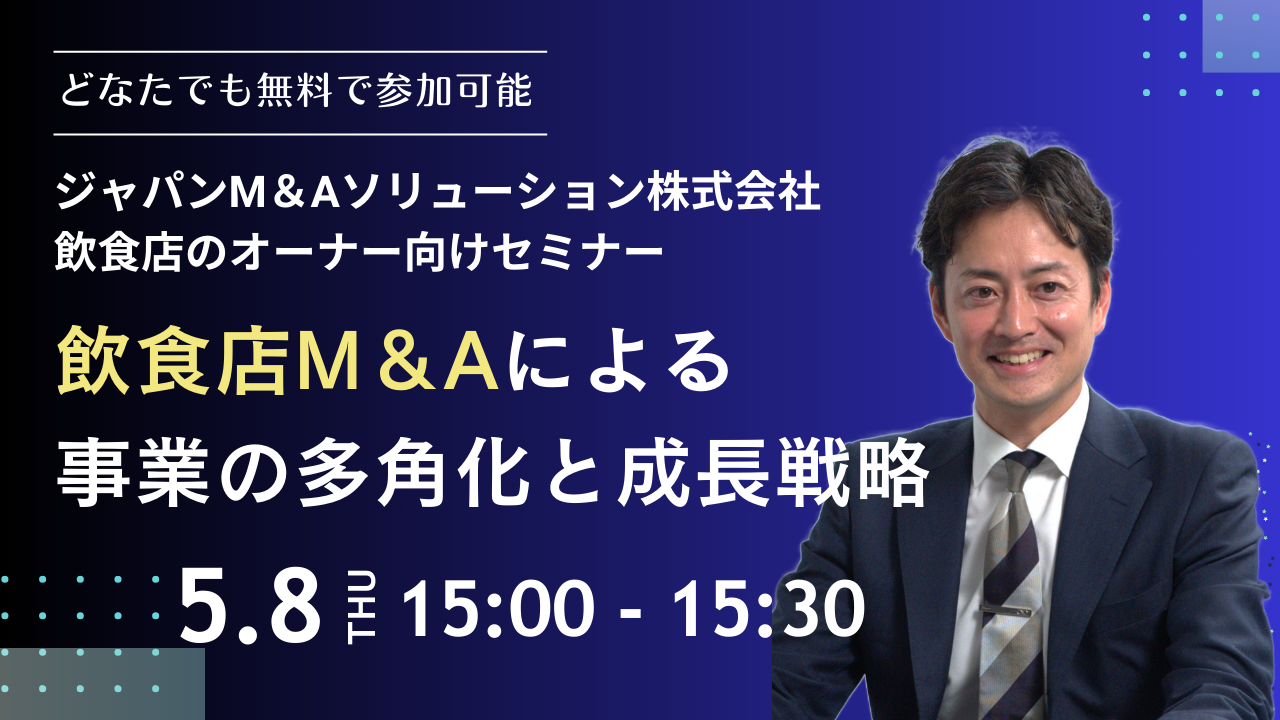 どなたでも無料で参加可能

ジャパンM＆Aソリューション株式会社
飲食店のオーナー向けセミナー

飲食店M＆Aによる
事業の多角化と成長戦略

5.8 THU 15:00 - 15:30